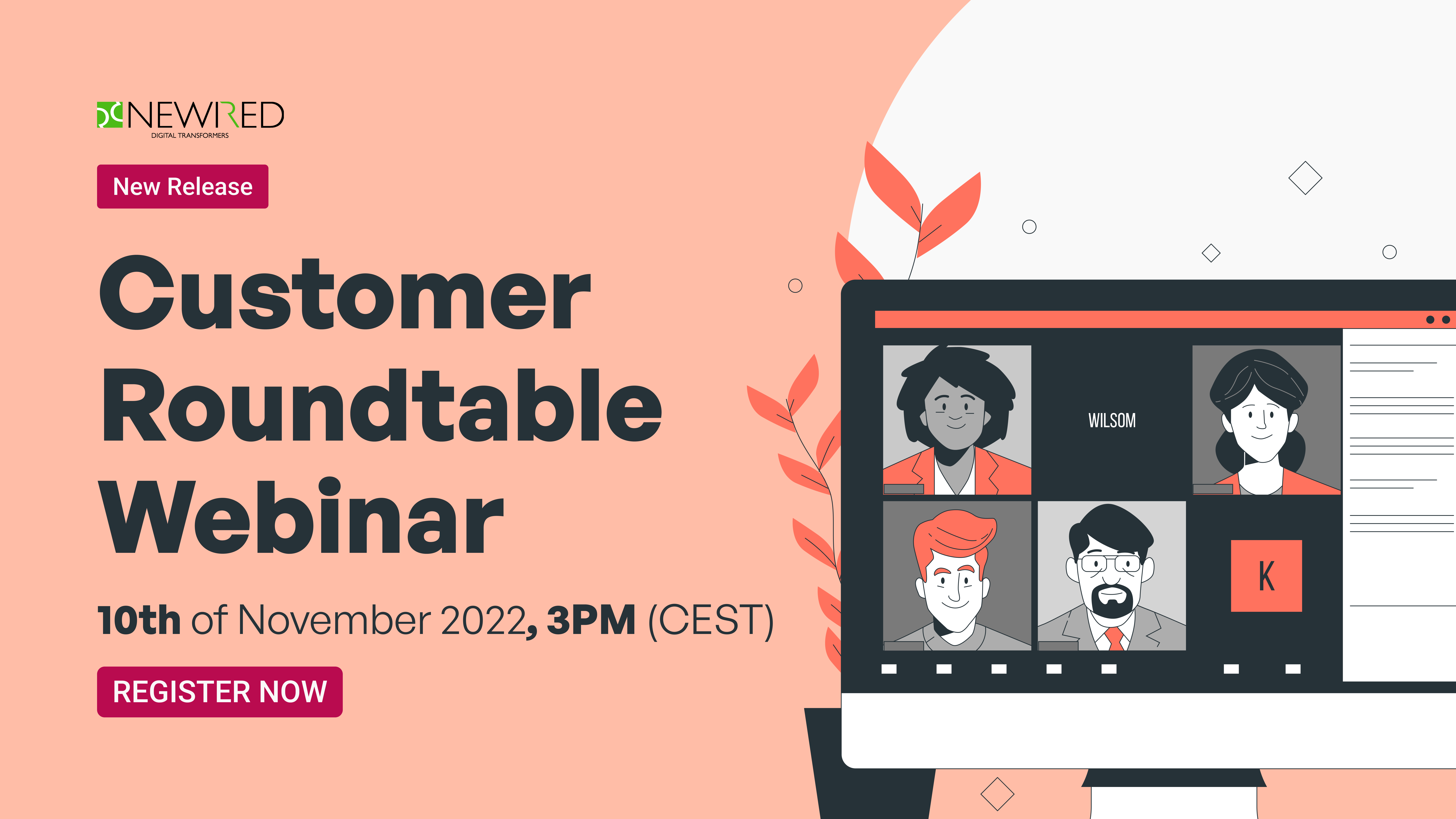 NEWIRED
DIGITAL TRANSFORMERS

New Release

Customer Roundtable Webinar

10th of November 2022, 3PM (CEST)

REGISTER NOW

WILSOM

K